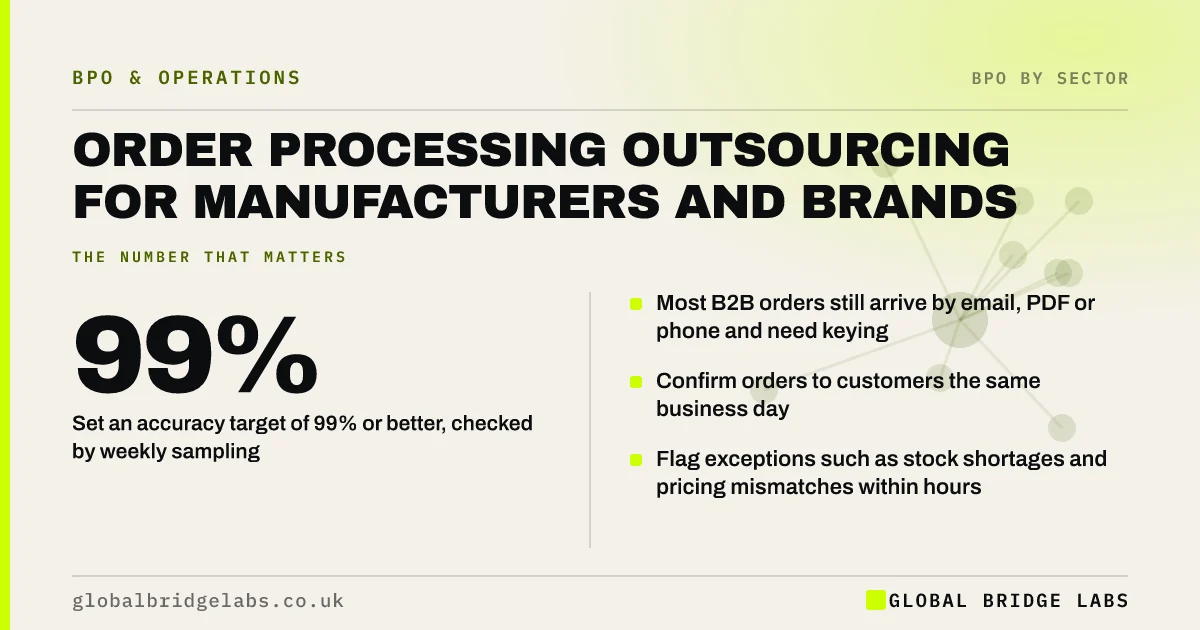 BPO & OPERATIONS

BPO BY SECTOR

ORDER PROCESSING OUTSOURCING FOR MANUFACTURERS AND BRANDS

THE NUMBER THAT MATTERS

99%

Set an accuracy target of 99% or better, checked by weekly sampling

Most B2B orders still arrive by email, PDF or phone and need keying

Confirm orders to customers the same business day

Flag exceptions such as stock shortages and pricing mismatches within hours

globalbridgelabs.co.uk

GLOBAL BRIDGE LABS